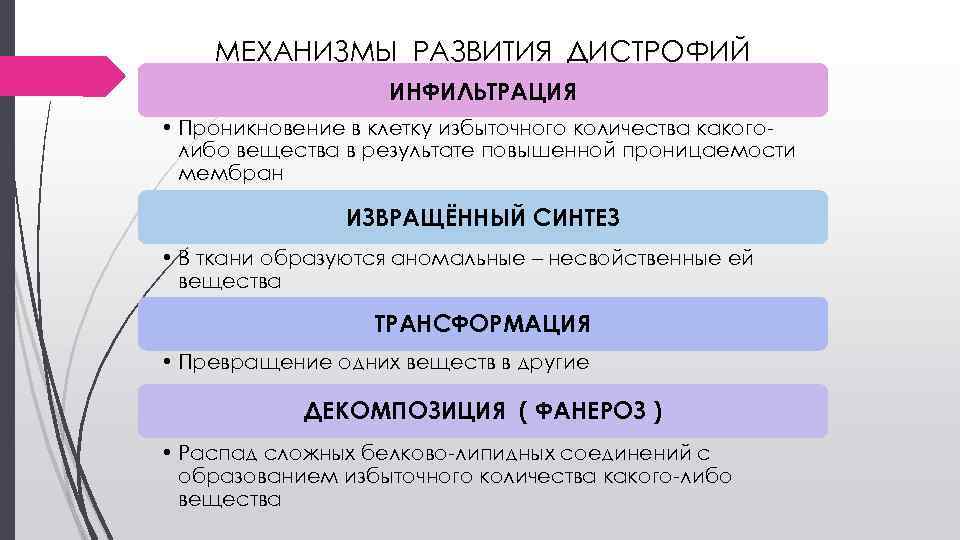 МЕХАНИЗМЫ РАЗВИТИЯ ДИСТРОФИЙ

ИНФИЛЬТРАЦИЯ

• Проникновение в клетку избыточного количества какого-либо вещества в результате повышенной проницаемости мембран

ИЗВРАЩЁННЫЙ СИНТЕЗ

• В ткани образуются аномальные – несвойственные ей вещества

ТРАНСФОРМАЦИЯ

• Превращение одних веществ в другие

ДЕКОМПОЗИЦИЯ ( ФАНЕРОЗ )

• Распад сложных белково-липидных соединений с образованием избыточного количества какого-либо вещества